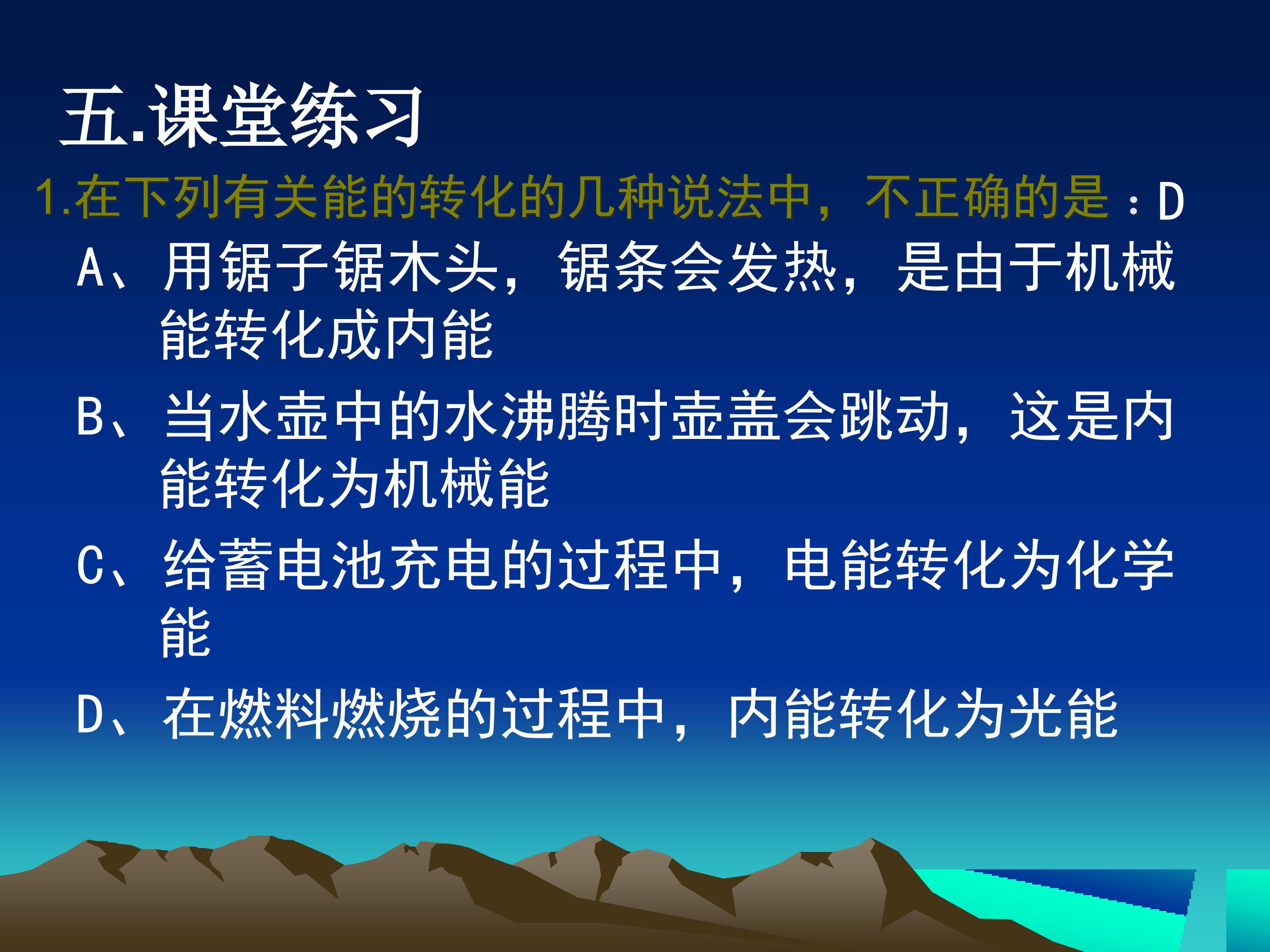 五.课堂练习

1.在下列有关能的转化的几种说法中，不正确的是：D

A、用锯子锯木头，锯条会发热，是由于机械能转化成内能

B、当水壶中的水沸腾时壶盖会跳动，这是内能转化为机械能

C、给蓄电池充电的过程中，电能转化为化学能

D、在燃料燃烧的过程中，内能转化为光能